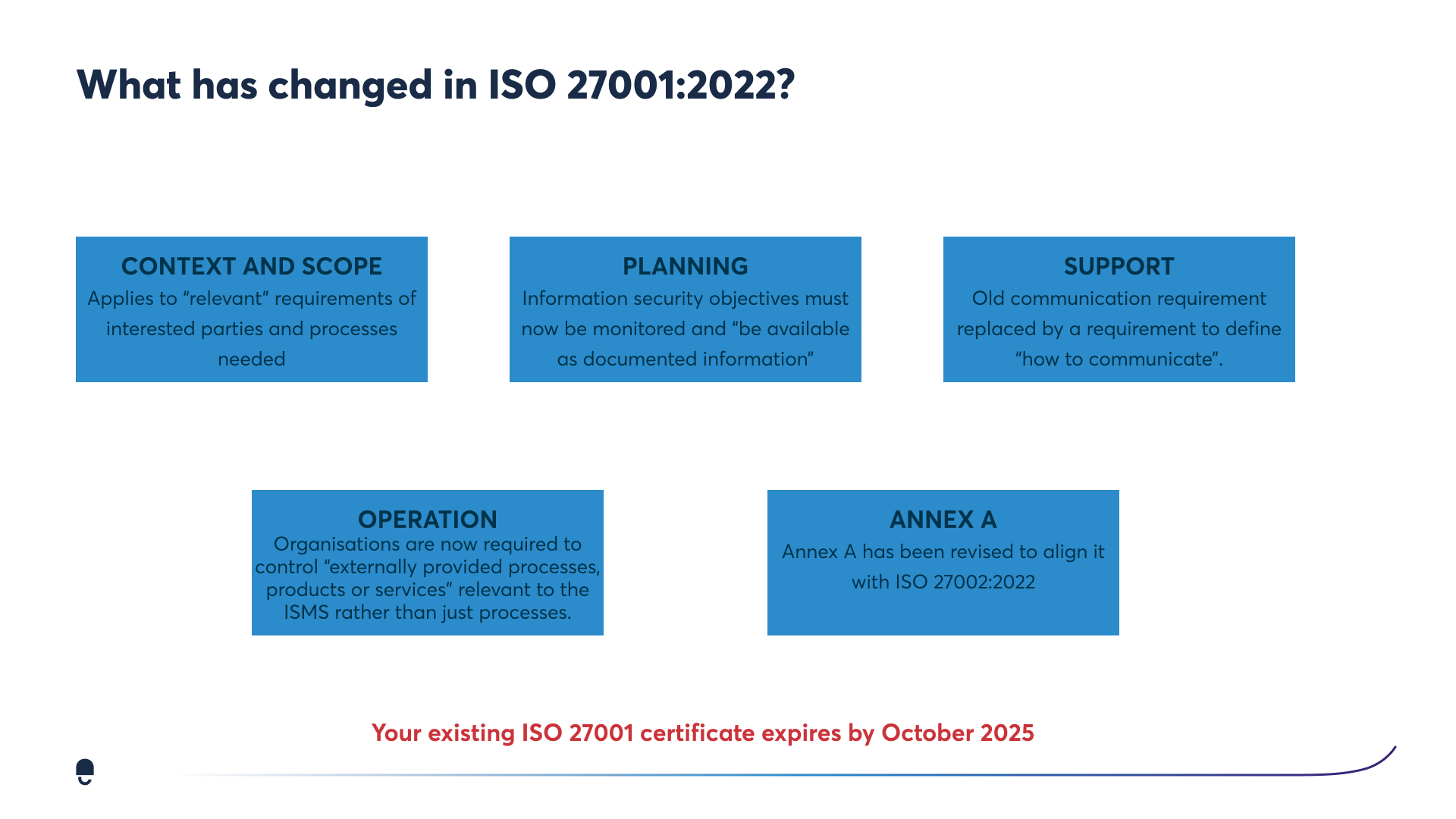 What has changed in ISO 27001:2022?

CONTEXT AND SCOPE
Applies to “relevant” requirements of interested parties and processes needed

PLANNING
Information security objectives must now be monitored and “be available as documented information”

SUPPORT
Old communication requirement replaced by a requirement to define “how to communicate”.

OPERATION
Organisations are now required to control “externally provided processes, products or services” relevant to the ISMS rather than just processes.

ANNEX A
Annex A has been revised to align it with ISO 27002:2022

Your existing ISO 27001 certificate expires by October 2025